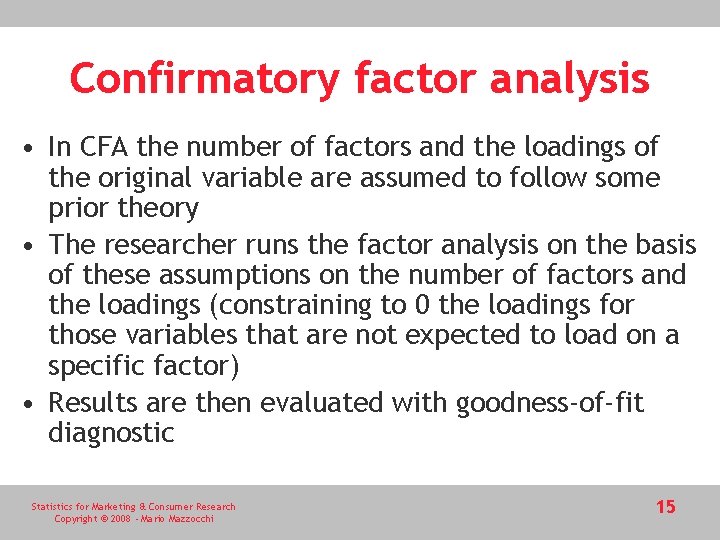 Confirmatory factor analysis

• In CFA the number of factors and the loadings of the original variable are assumed to follow some prior theory
• The researcher runs the factor analysis on the basis of these assumptions on the number of factors and the loadings (constraining to 0 the loadings for those variables that are not expected to load on a specific factor)
• Results are then evaluated with goodness-of-fit diagnostic

Statistics for Marketing & Consumer Research
Copyright © 2008 - Mario Mazzocchi

15